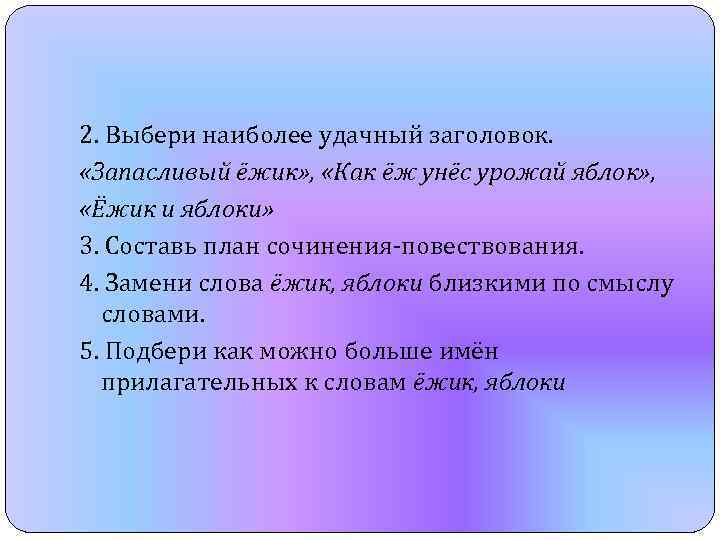 2. Выбери наиболее удачный заголовок.
«Запасливый ёжик», «Как ёж унёс урожай яблок», «Ёжик и яблоки»
3. Составь план сочинения-повествования.
4. Замени слова ёжик, яблоки близкими по смыслу словами.
5. Подбери как можно больше имён прилагательных к словам ёжик, яблоки